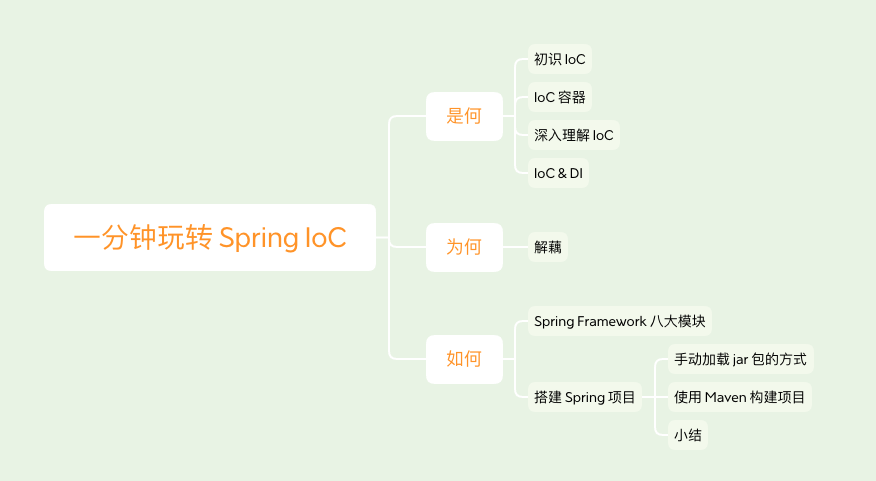 一分钟玩转 Spring IoC

是何

初识 IoC

IoC 容器

深入理解 IoC

IoC & DI

为何

解藕

如何

Spring Framework 八大模块

搭建 Spring 项目

手动加载 jar 包的方式

使用 Maven 构建项目

小结